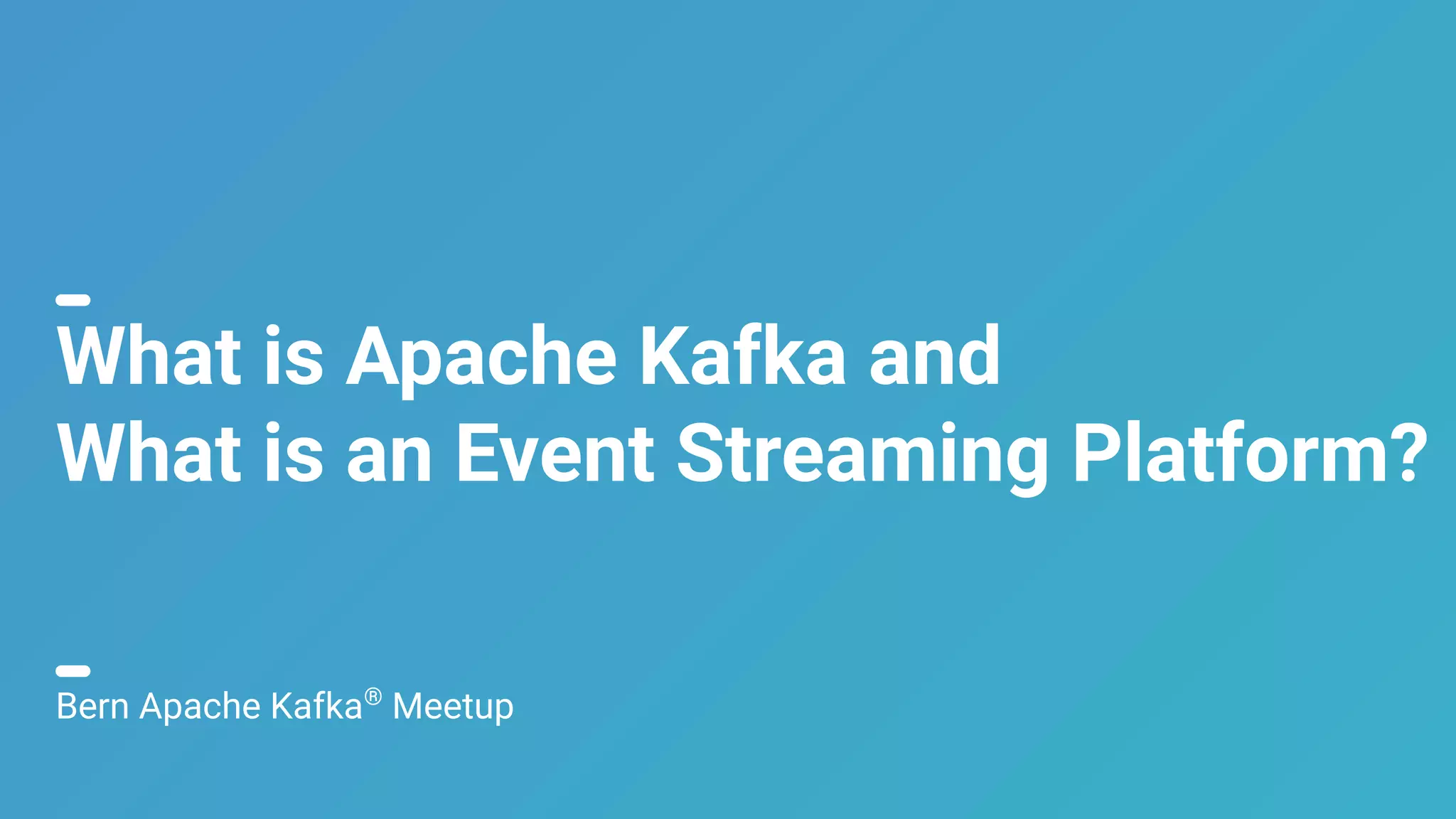 What is Apache Kafka and
What is an Event Streaming Platform?

Bern Apache Kafka® Meetup